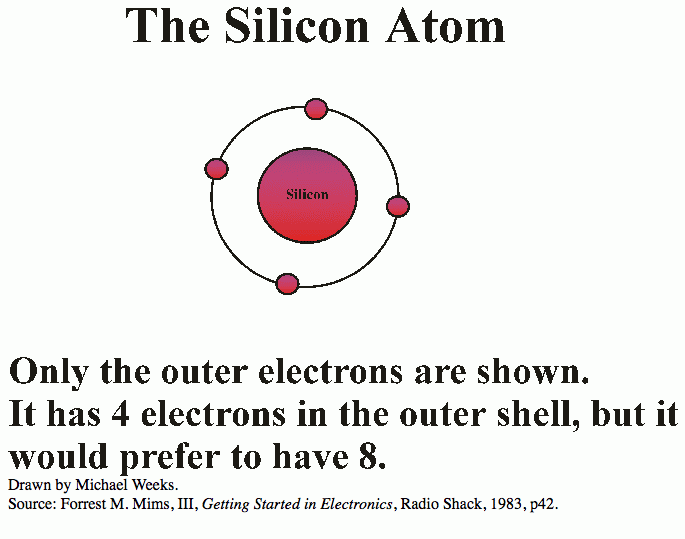 The Silicon Atom

Silicon

Only the outer electrons are shown.
It has 4 electrons in the outer shell, but it would prefer to have 8.

Drawn by Michael Weeks.
Source: Forrest M. Mims, III, Getting Started in Electronics, Radio Shack, 1983, p42.